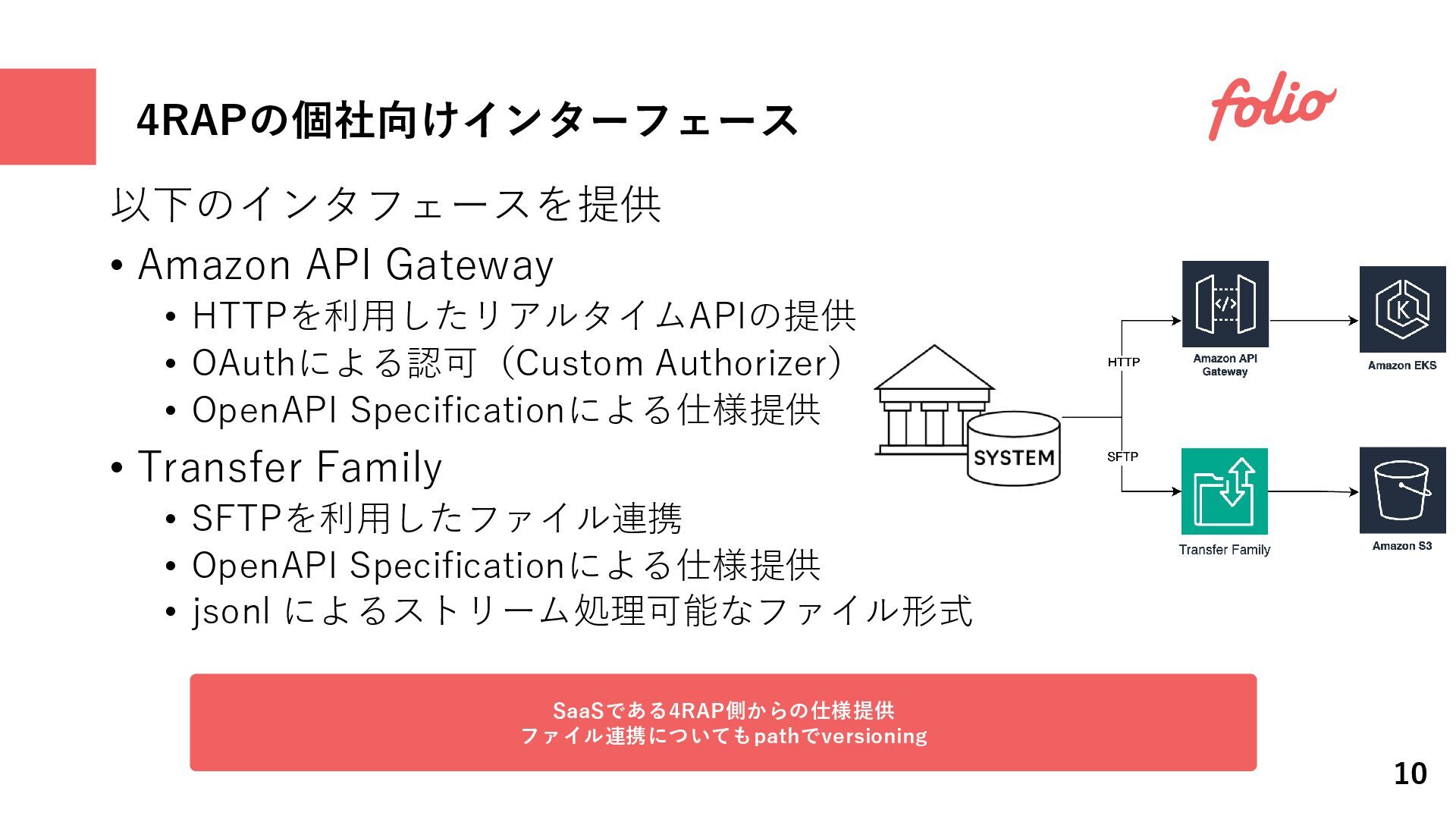 4RAPの個社向けインターフェース

folio

以下のインタフェースを提供

• Amazon API Gateway
  • HTTPを利用したリアルタイムAPIの提供
  • OAuthによる認可（Custom Authorizer）
  • OpenAPI Specificationによる仕様提供
• Transfer Family
  • SFTPを利用したファイル連携
  • OpenAPI Specificationによる仕様提供
  • jsonl によるストリーム処理可能なファイル形式

SYSTEM
HTTP
SFTP
Amazon API Gateway
Amazon EKS
Transfer Family
Amazon S3

SaaSである4RAP側からの仕様提供
ファイル連携についてもpathでversioning

10